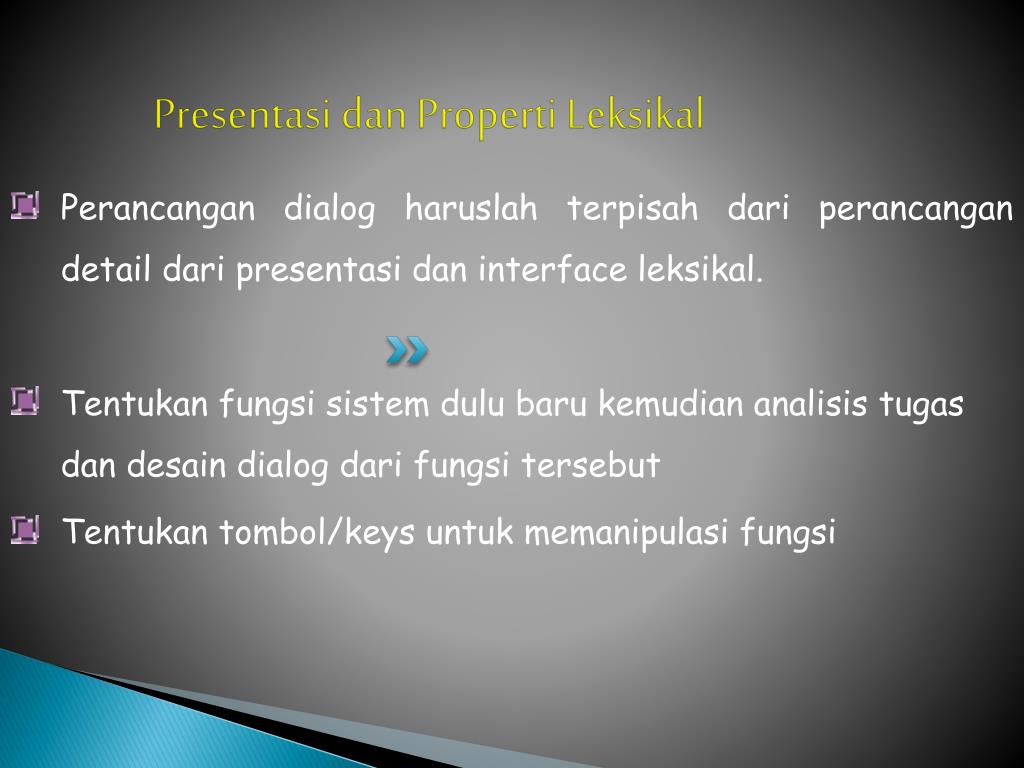 Presentasi dan Properti Leksikal

Perancangan dialog haruslah terpisah dari perancangan detail dari presentasi dan interface leksikal.

Tentukan fungsi sistem dulu baru kemudian analisis tugas dan desain dialog dari fungsi tersebut

Tentukan tombol/keys untuk memanipulasi fungsi